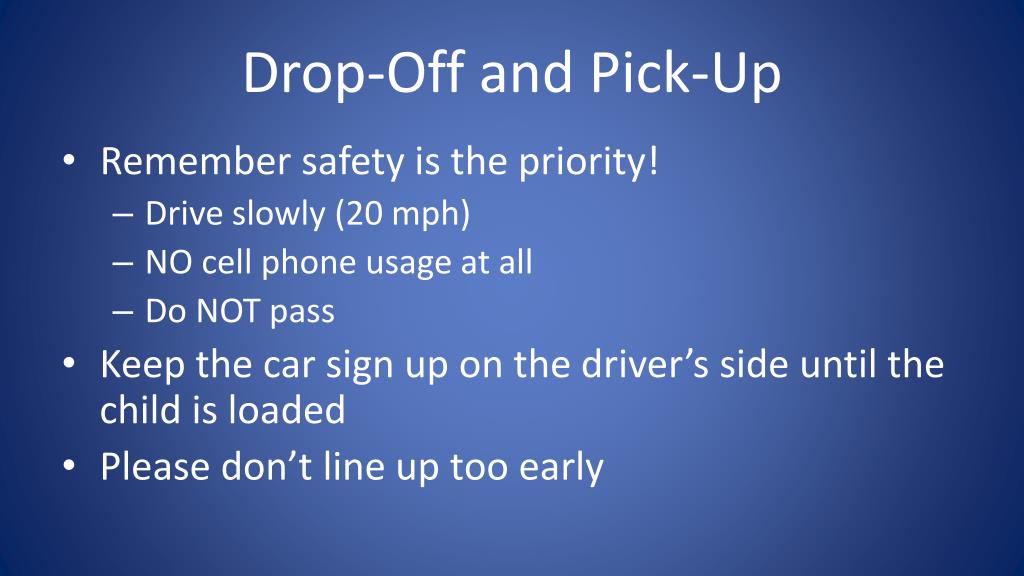 Drop-Off and Pick-Up

• Remember safety is the priority!
– Drive slowly (20 mph)
– NO cell phone usage at all
– Do NOT pass
• Keep the car sign up on the driver’s side until the child is loaded
• Please don’t line up too early